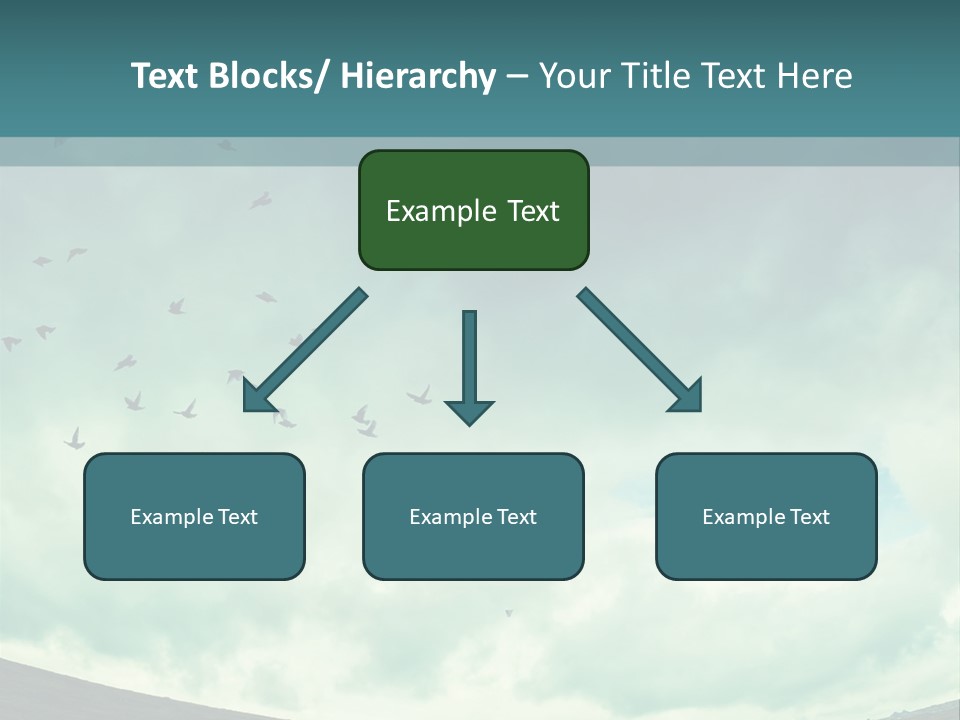 Text Blocks/ Hierarchy – Your Title Text Here

Example Text

Example Text

Example Text

Example Text